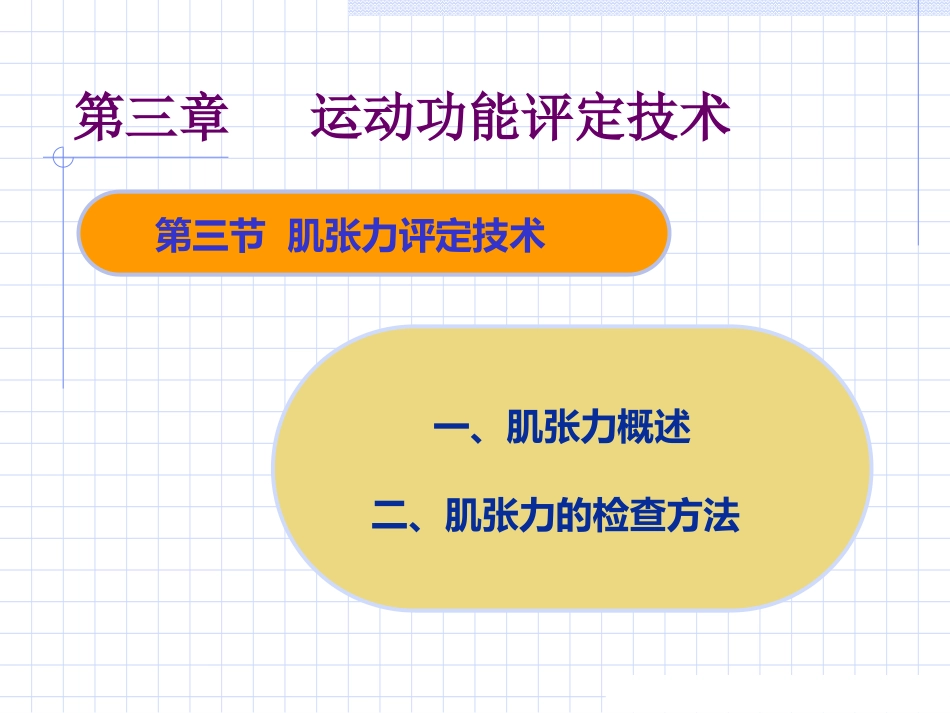 第三章　　运动功能评定技术

第三节　肌张力评定技术

一、肌张力概述

二、肌张力的检查方法